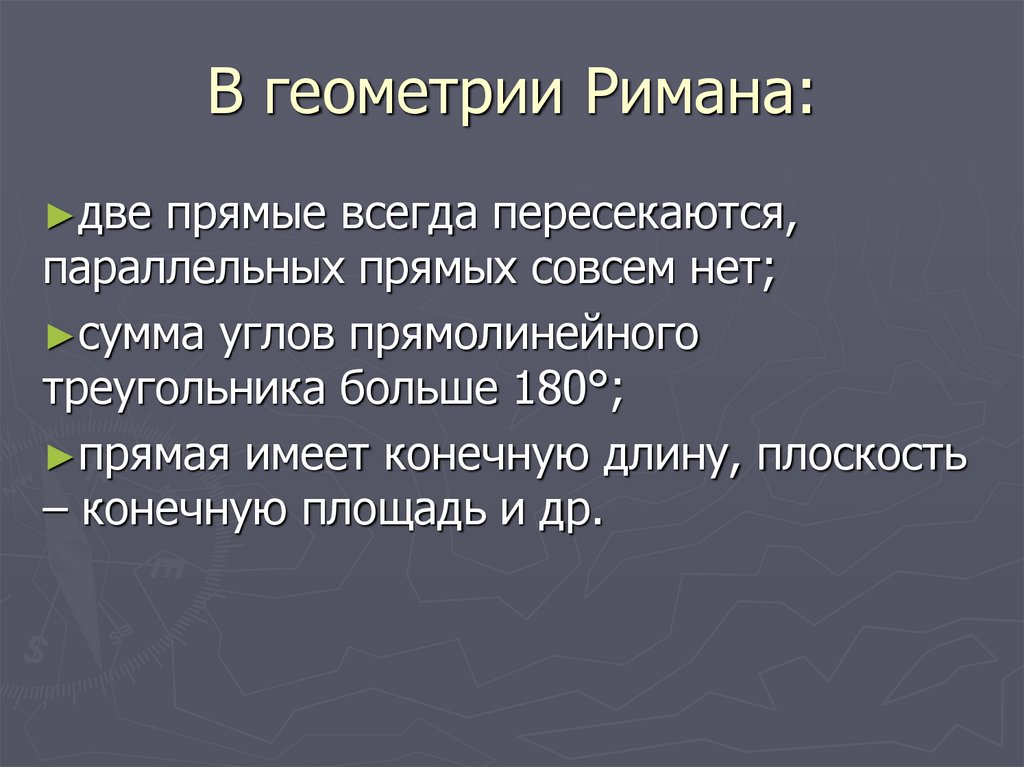 В геометрии Римана:

►две прямые всегда пересекаются, параллельных прямых совсем нет;

►сумма углов прямолинейного треугольника больше 180°;

►прямая имеет конечную длину, плоскость – конечную площадь и др.